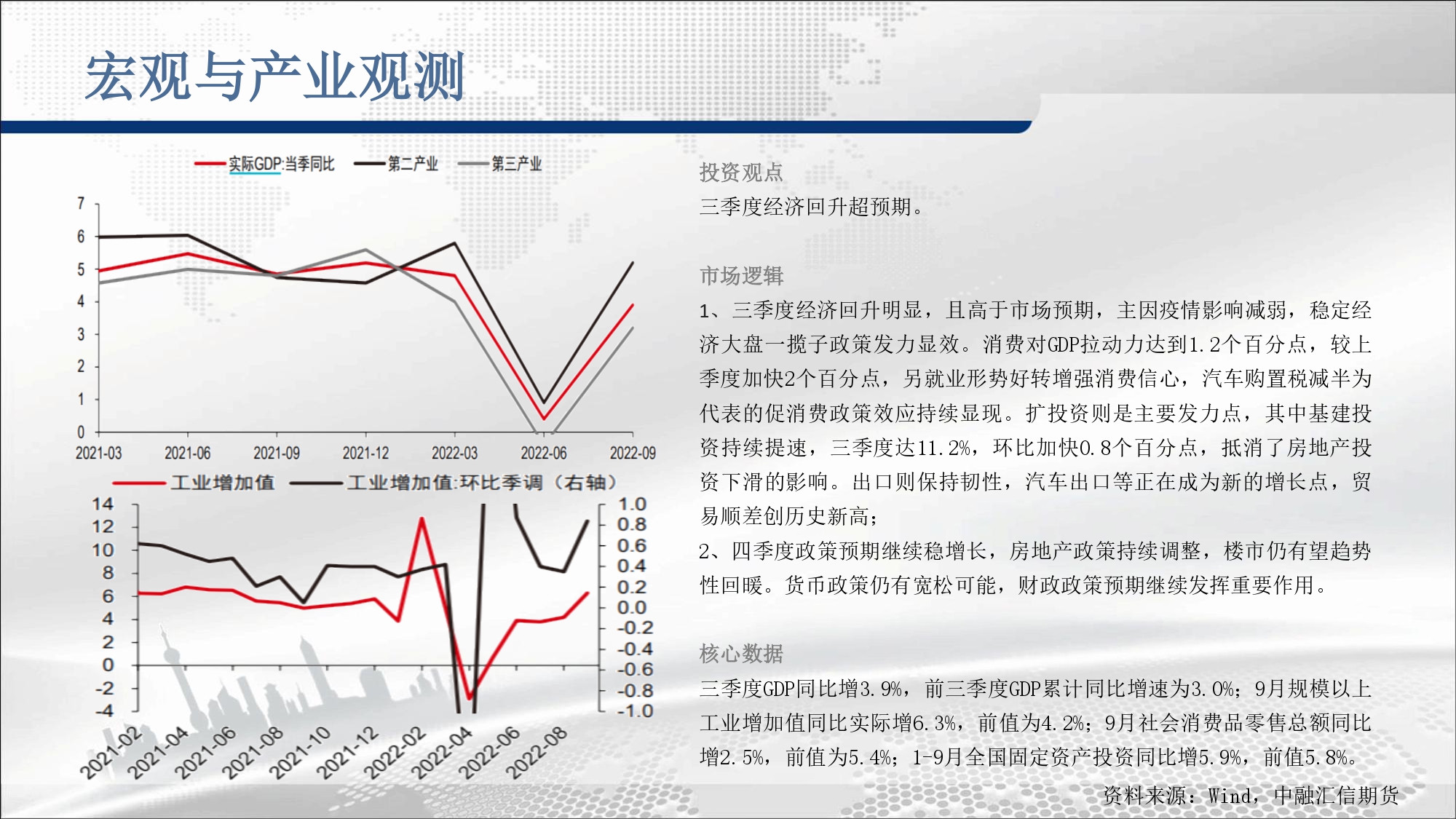 宏观与产业观测

实际GDP:当季同比　第二产业　第三产业

7
6
5
4
3
2
1
0
2021-03　2021-06　2021-09　2021-12　2022-03　2022-06　2022-09

工业增加值　工业增加值:环比季调（右轴）

14
12
10
8
6
4
2
0
-2
-4

1.0
0.8
0.6
0.4
0.2
0.0
-0.2
-0.4
-0.6
-0.8
-1.0

2021-02　2021-04　2021-06　2021-08　2021-10　2021-12　2022-02　2022-04　2022-06　2022-08

投资观点
三季度经济回升超预期。

市场逻辑
1、三季度经济回升明显，且高于市场预期，主因疫情影响减弱，稳定经济大盘一揽子政策发力显效。消费对GDP拉动力达到1.2个百分点，较上季度加快2个百分点，另就业形势好转增强消费信心，汽车购置税减半为代表的促消费政策效应持续显现。扩投资则是主要发力点，其中基建投资持续提速，三季度达11.2%，环比加快0.8个百分点，抵消了房地产投资下滑的影响。出口则保持韧性，汽车出口等正在成为新的增长点，贸易顺差创历史新高；
2、四季度政策预期继续稳增长，房地产政策持续调整，楼市仍有望趋势性回暖。货币政策仍有宽松可能，财政政策预期继续发挥重要作用。

核心数据
三季度GDP同比增3.9%，前三季度GDP累计同比增速为3.0%；9月规模以上工业增加值同比实际增6.3%，前值为4.2%；9月社会消费品零售总额同比增2.5%，前值为5.4%；1-9月全国固定资产投资同比增5.9%，前值5.8%。

资料来源：Wind，中融汇信期货